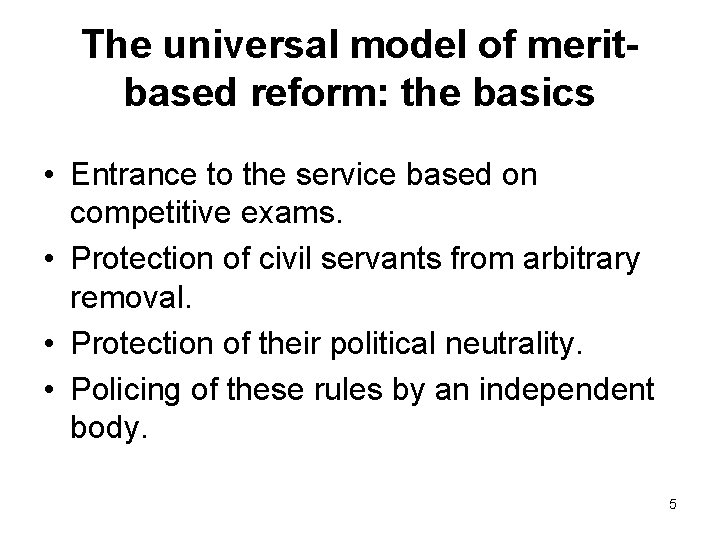 The universal model of merit-based reform: the basics

• Entrance to the service based on competitive exams.
• Protection of civil servants from arbitrary removal.
• Protection of their political neutrality.
• Policing of these rules by an independent body.

5